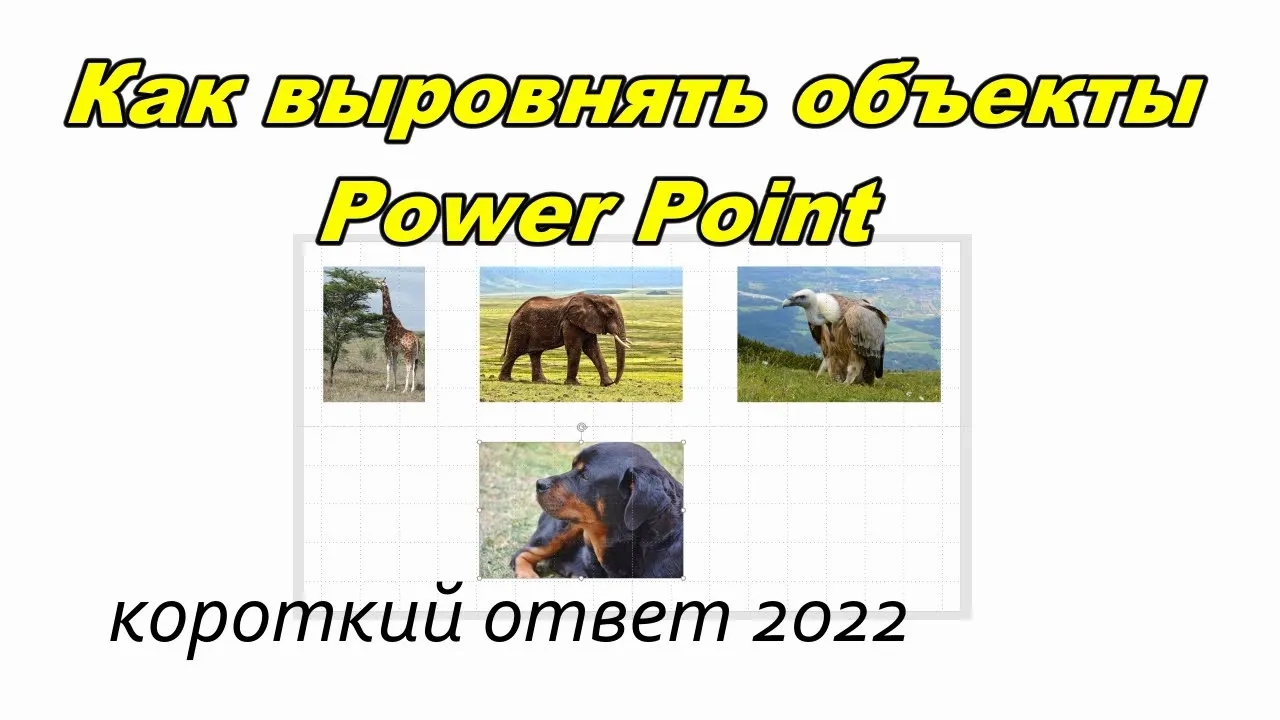 Как выровнять объекты Power Point

короткий ответ 2022